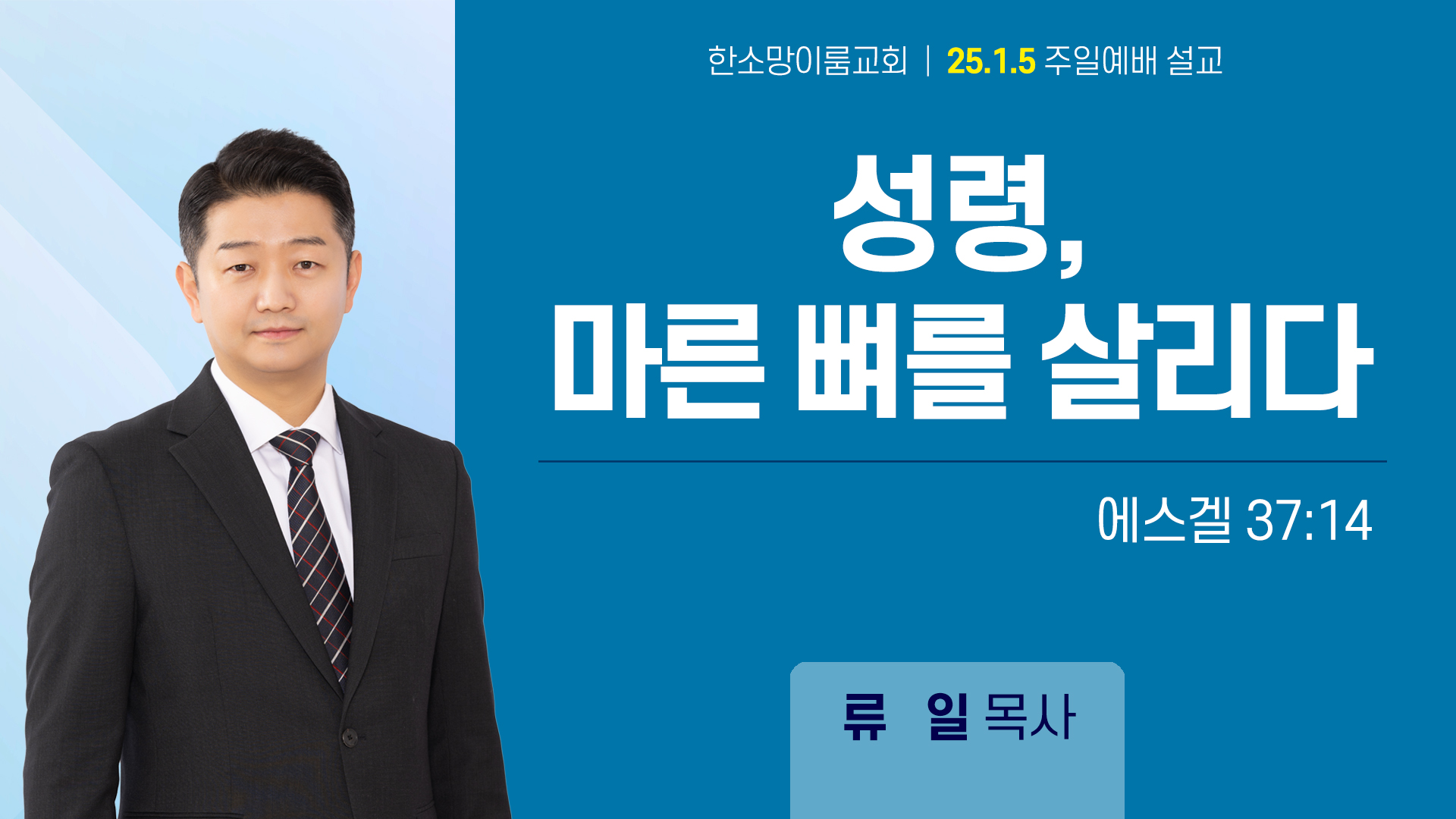 한소망이룸교회 | 25.1.5 주일예배 설교

성령,
마른 뼈를 살리다

에스겔 37:14

류 일 목사